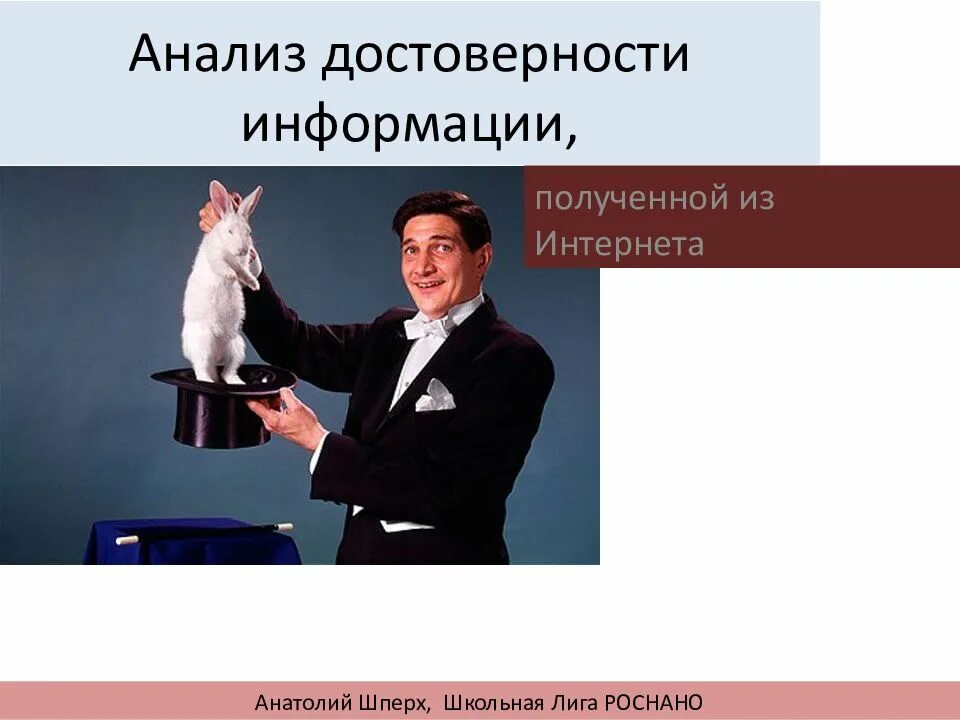 Анализ достоверности информации,

полученной из Интернета

Анатолий Шперх, Школьная Лига РОСНАНО